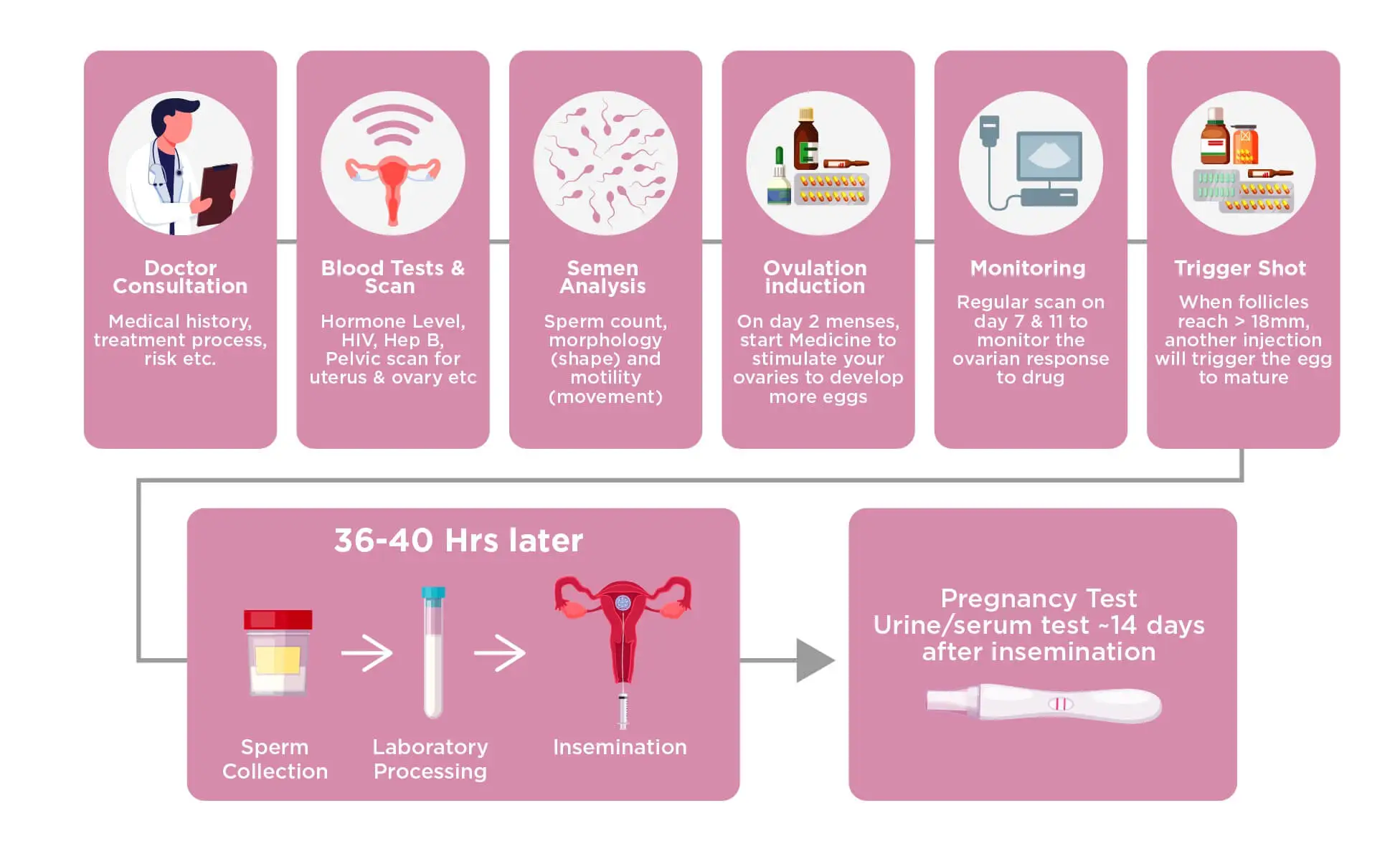 Doctor Consultation

Medical history, treatment process, risk etc.

Blood Tests & Scan

Hormone Level, HIV, Hep B, Pelvic scan for uterus & ovary etc

Semen Analysis

Sperm count, morphology (shape) and motility (movement)

Ovulation induction

On day 2 menses, start Medicine to stimulate your ovaries to develop more eggs

Monitoring

Regular scan on day 7 & 11 to monitor the ovarian response to drug

Trigger Shot

When follicles reach > 18mm, another injection will trigger the egg to mature

36-40 Hrs later

Sperm Collection

Laboratory Processing

Insemination

Pregnancy Test
Urine/serum test ~14 days after insemination